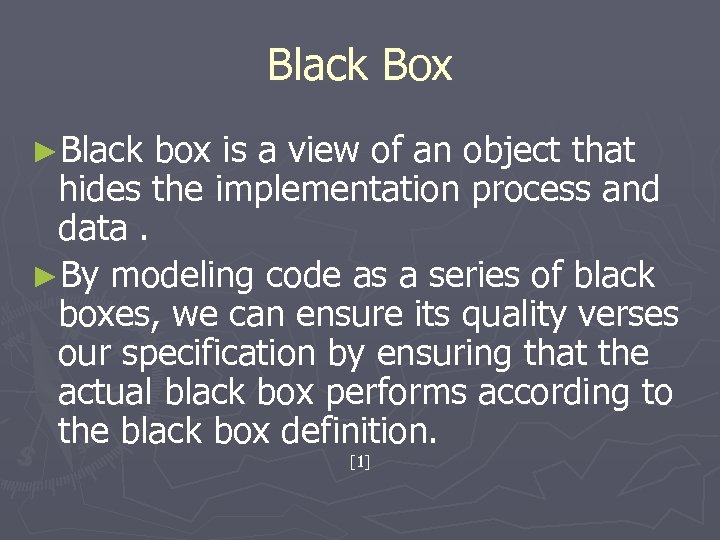 Black Box

►Black box is a view of an object that hides the implementation process and data .

►By modeling code as a series of black boxes, we can ensure its quality verses our specification by ensuring that the actual black box performs according to the black box definition.

[1]